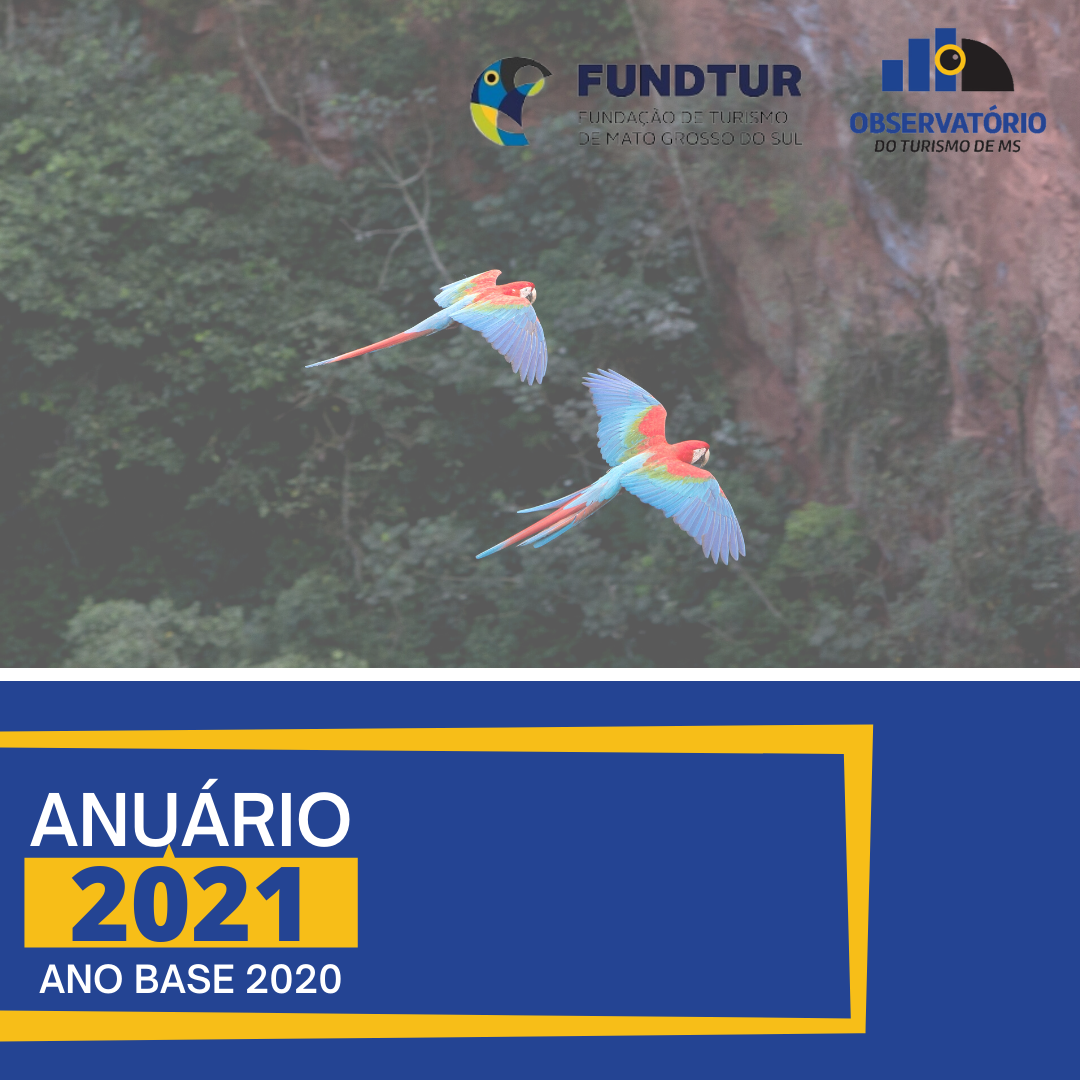 FUNDTUR
FUNDAÇÃO DE TURISMO DE MATO GROSSO DO SUL

OBSERVATÓRIO
DO TURISMO DE MS

ANUÁRIO
2021
ANO BASE 2020